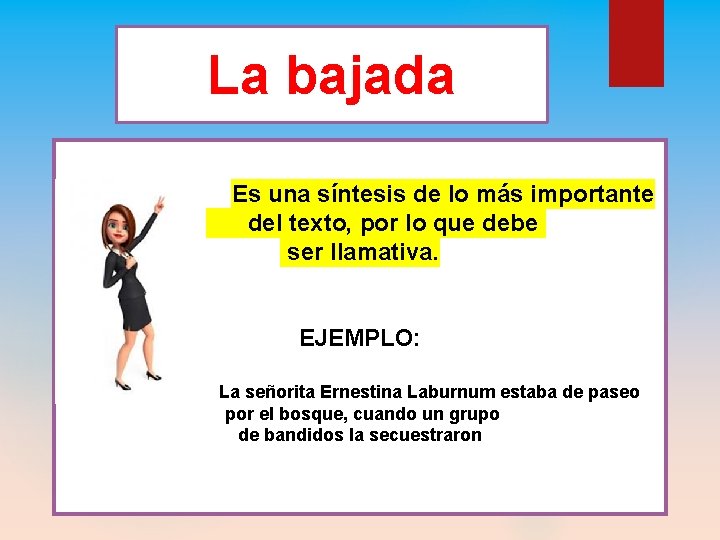 La bajada

Es una síntesis de lo más importante del texto, por lo que debe ser llamativa.

EJEMPLO:

La señorita Ernestina Laburnum estaba de paseo por el bosque, cuando un grupo de bandidos la secuestraron